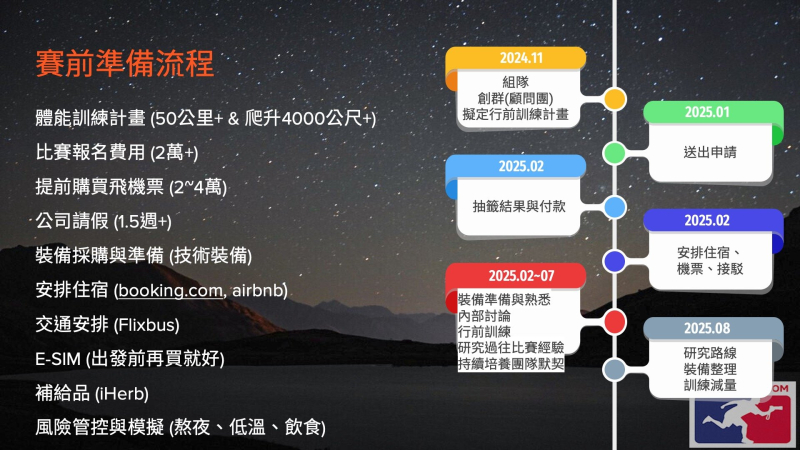 賽前準備流程

體能訓練計畫 (50公里+ & 爬升4000公尺+)

比賽報名費用 (2萬+)

提前購買飛機票 (2~4萬)

公司請假 (1.5週+)

裝備採購與準備 (技術裝備)

安排住宿 (booking.com, airbnb)

交通安排 (Flixbus)

E-SIM (出發前再買就好)

補給品 (iHerb)

風險管控與模擬 (熬夜、低溫、飲食)

2024.11
組隊
創群(顧問團)
擬定行前訓練計畫

2025.01
送出申請

2025.02
抽籤結果與付款

2025.02
安排住宿、
機票、接駁

2025.02~07
裝備準備與熟悉
內部討論
行前訓練
研究過往比賽經驗
持續培養團隊默契

2025.08
研究路線
裝備整理
訓練減量

OM